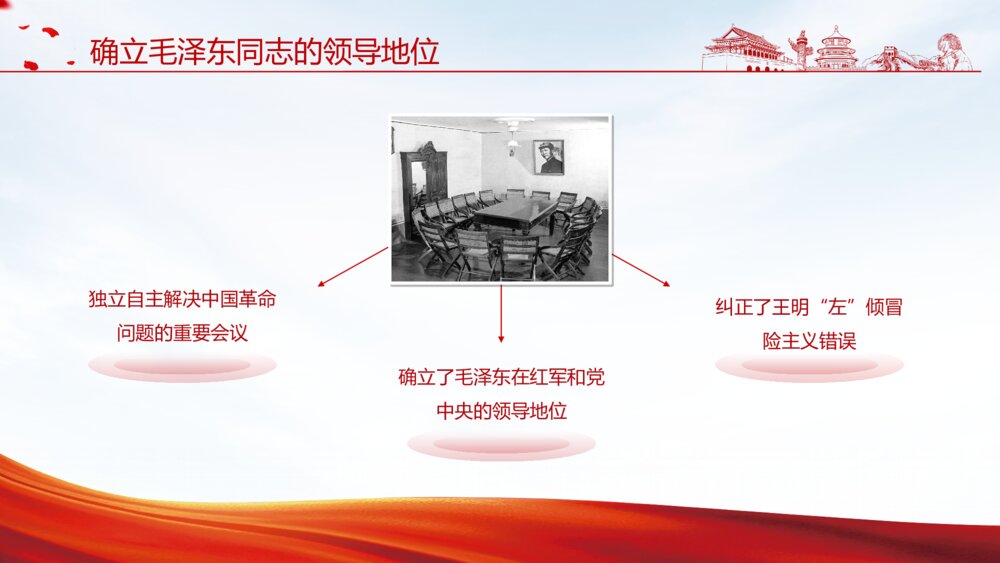 确立毛泽东同志的领导地位

独立自主解决中国革命问题的重要会议

确立了毛泽东在红军和党中央的领导地位

纠正了王明“左”倾冒险主义错误